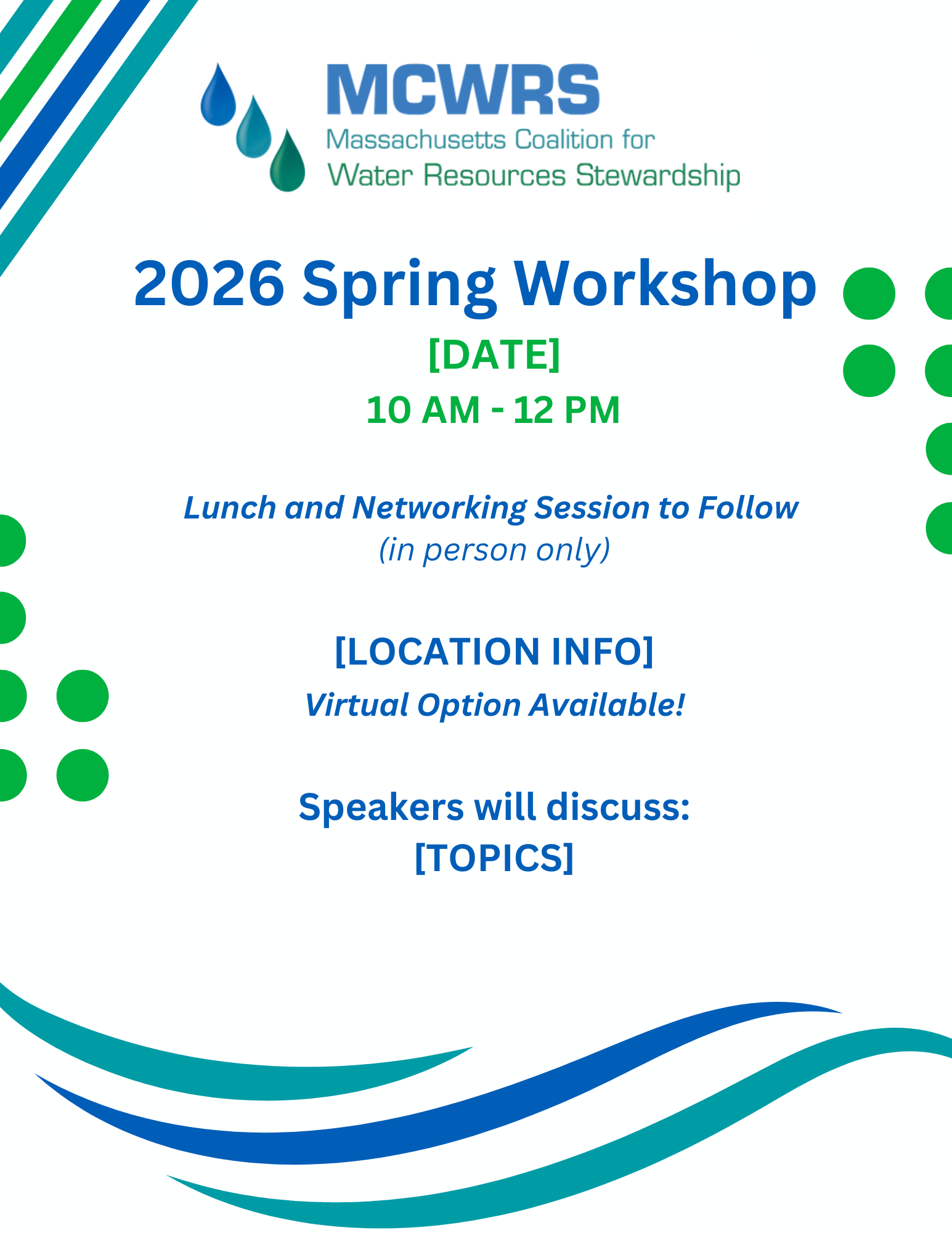 MCWRS
Massachusetts Coalition for
Water Resources Stewardship

2026 Spring Workshop
[DATE]
10 AM - 12 PM

Lunch and Networking Session to Follow
(in person only)

[LOCATION INFO]
Virtual Option Available!

Speakers will discuss:
[TOPICS]